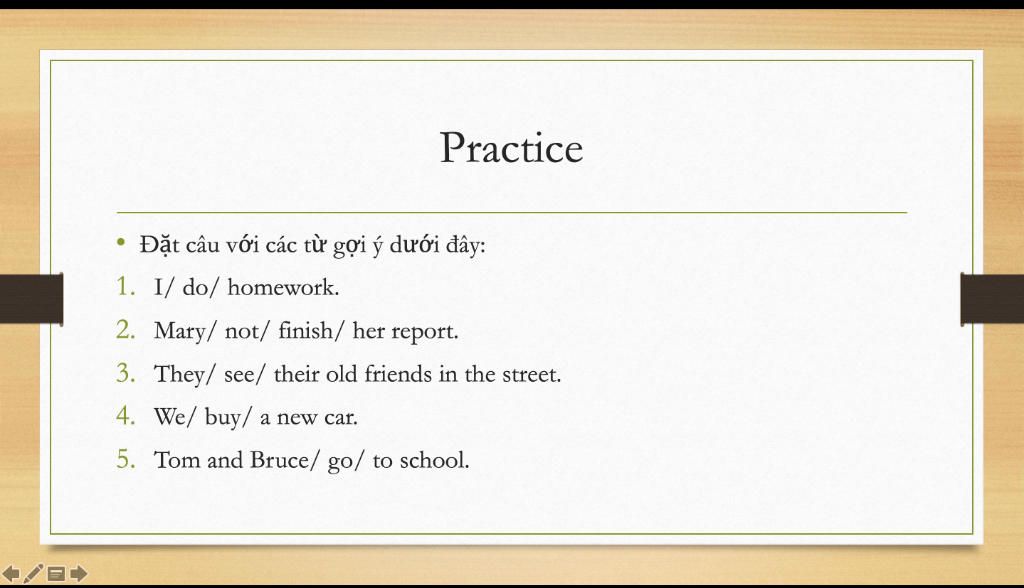 Practice

• Đặt câu với các từ gợi ý dưới đây:

1. I/ do/ homework.
2. Mary/ not/ finish/ her report.
3. They/ see/ their old friends in the street.
4. We/ buy/ a new car.
5. Tom and Bruce/ go/ to school.